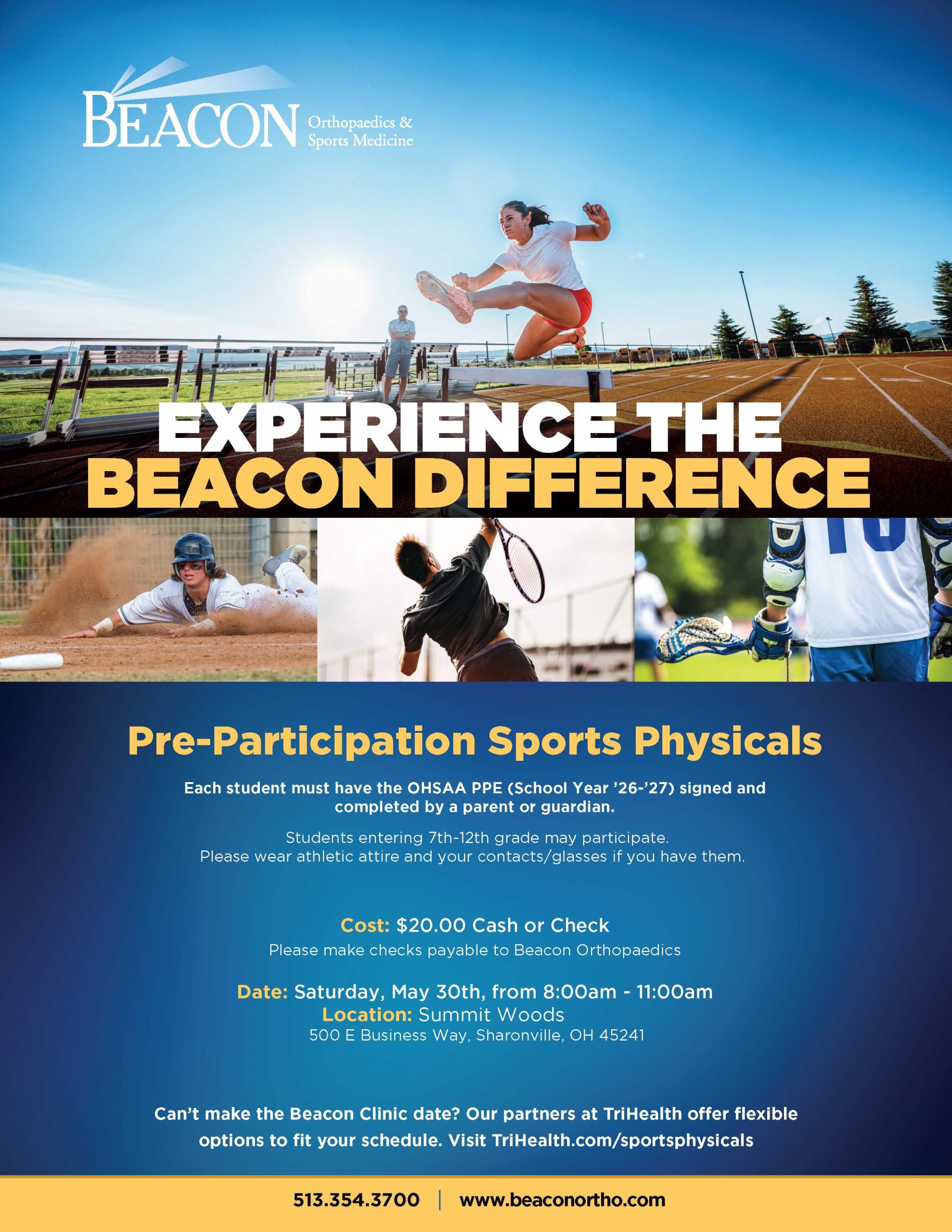 BEACON Orthopaedics & Sports Medicine

EXPERIENCE THE BEACON DIFFERENCE

Pre-Participation Sports Physicals

Each student must have the OHSAA PPE (School Year '26-'27) signed and completed by a parent or guardian.

Students entering 7th-12th grade may participate.
Please wear athletic attire and your contacts/glasses if you have them.

Cost: $20.00 Cash or Check
Please make checks payable to Beacon Orthopaedics

Date: Saturday, May 30th, from 8:00am - 11:00am
Location: Summit Woods
500 E Business Way, Sharonville, OH 45241

Can't make the Beacon Clinic date? Our partners at TriHealth offer flexible options to fit your schedule. Visit TriHealth.com/sportsphysicals

513.354.3700 | www.beaconortho.com